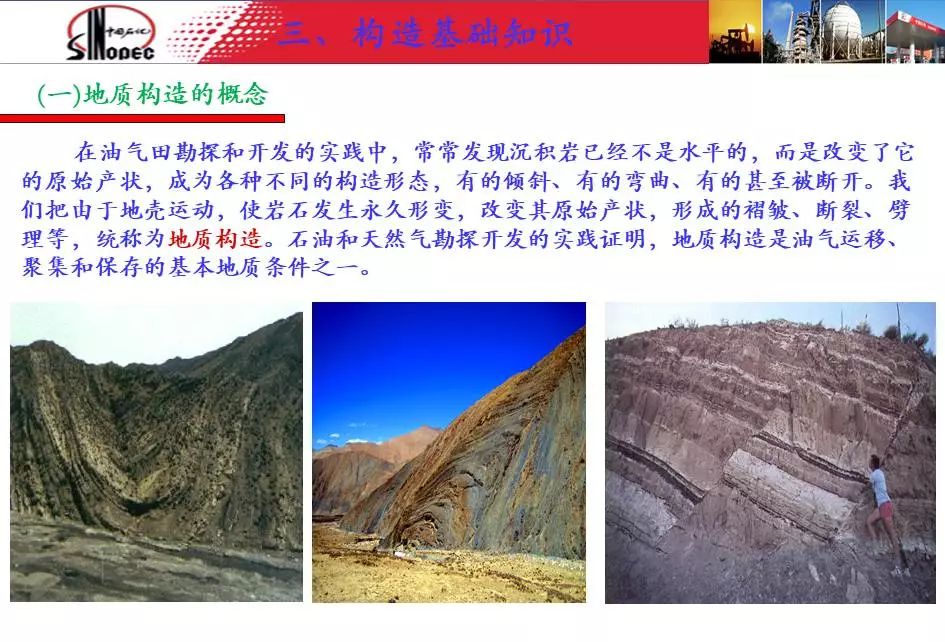 中国石化 SINOPEC

三、构造基础知识

(一)地质构造的概念

在油气田勘探和开发的实践中，常常发现沉积岩已经不是水平的，而是改变了它的原始产状，成为各种不同的构造形态，有的倾斜、有的弯曲、有的甚至被断开。我们把由于地壳运动，使岩石发生永久形变，改变其原始产状，形成的褶皱、断裂、劈理等，统称为地质构造。石油和天然气勘探开发的实践证明，地质构造是油气运移、聚集和保存的基本地质条件之一。